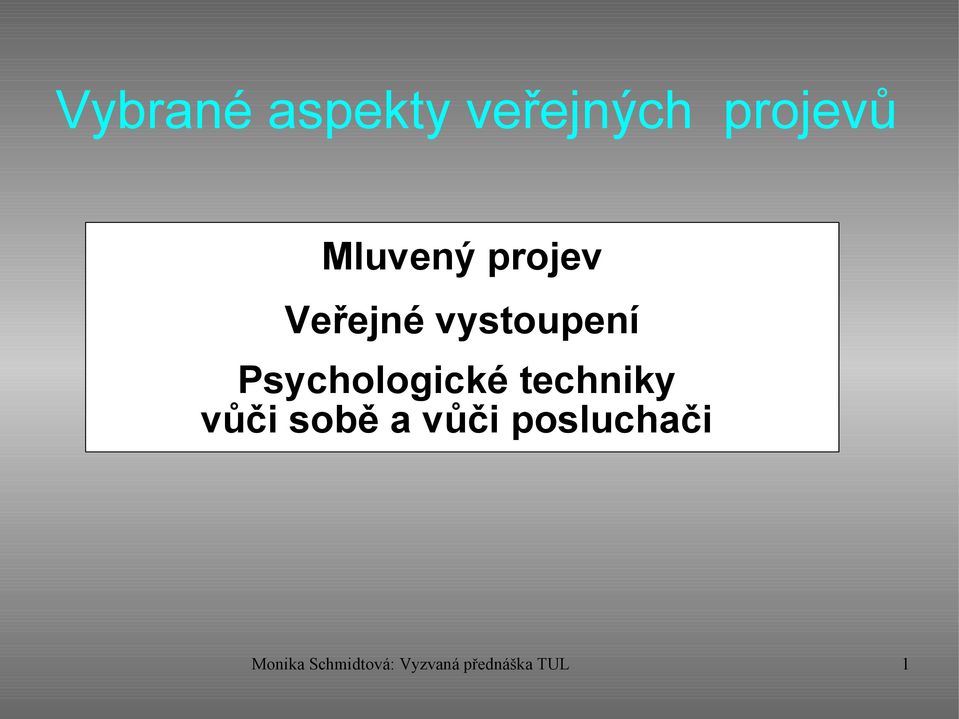 Vybrané aspekty veřejných projevů

Mluvený projev

Veřejné vystoupení

Psychologické techniky vůči sobě a vůči posluchači

Monika Schmidtová: Vyzvaná přednáška TUL

1